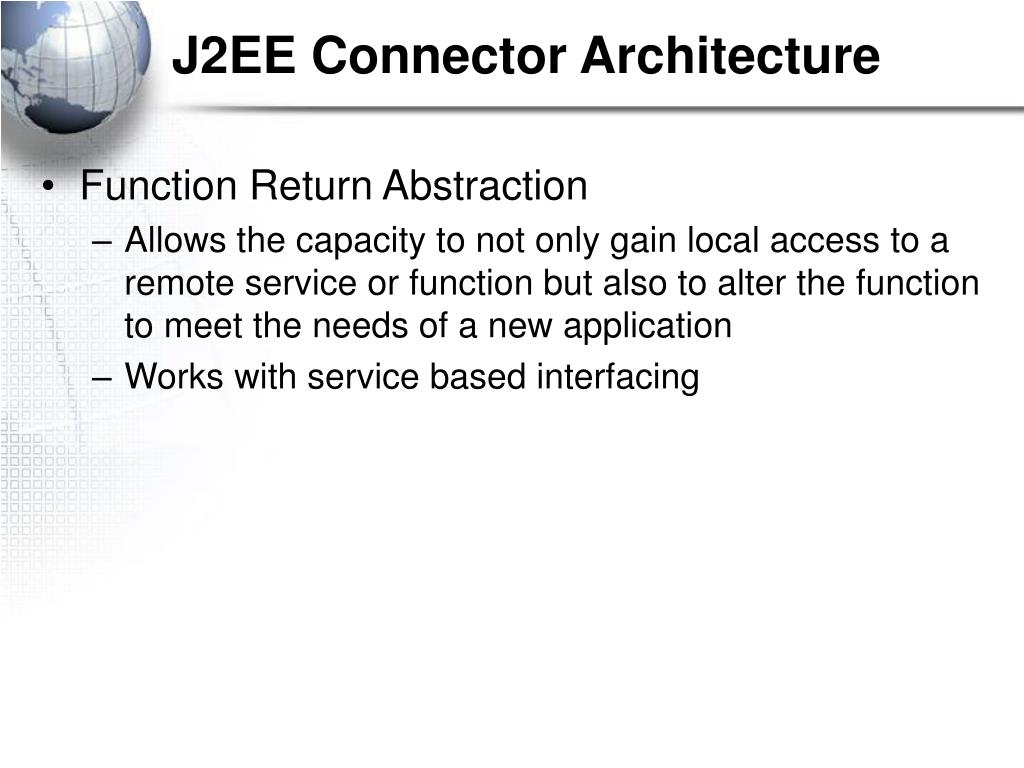 J2EE Connector Architecture

• Function Return Abstraction
– Allows the capacity to not only gain local access to a remote service or function but also to alter the function to meet the needs of a new application
– Works with service based interfacing